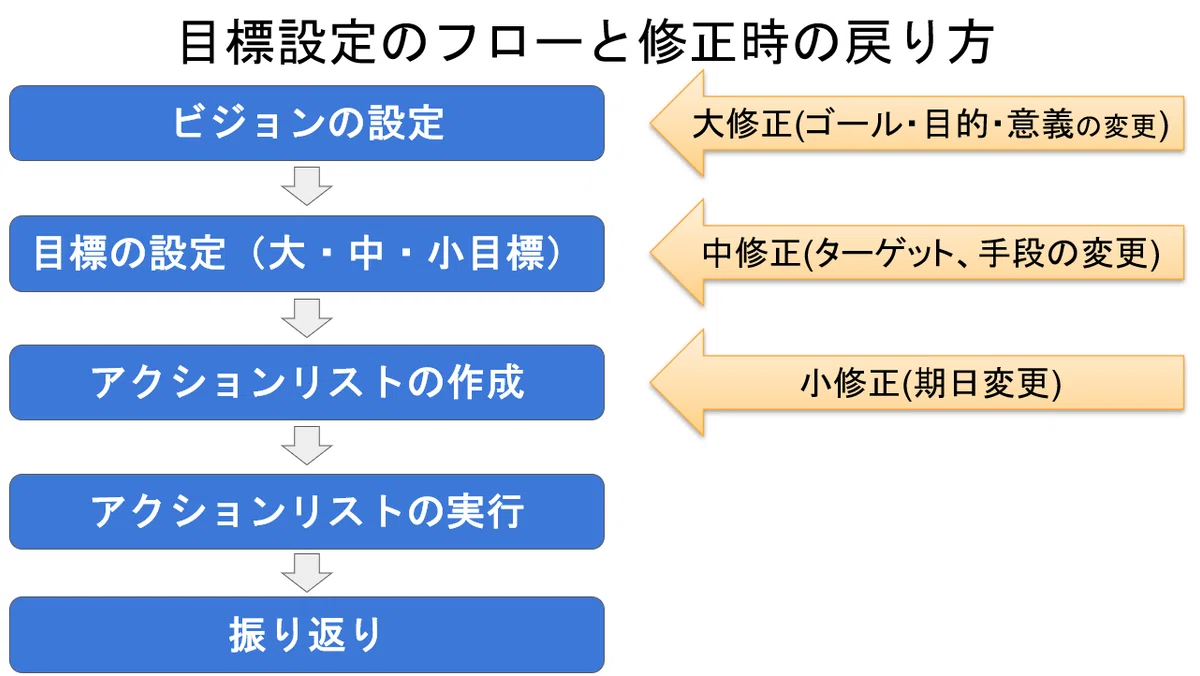 目標設定のフローと修正時の戻り方

ビジョンの設定

目標の設定（大・中・小目標）

アクションリストの作成

アクションリストの実行

振り返り

大修正(ゴール･目的･意義の変更)

中修正(ターゲット、手段の変更)

小修正(期日変更)